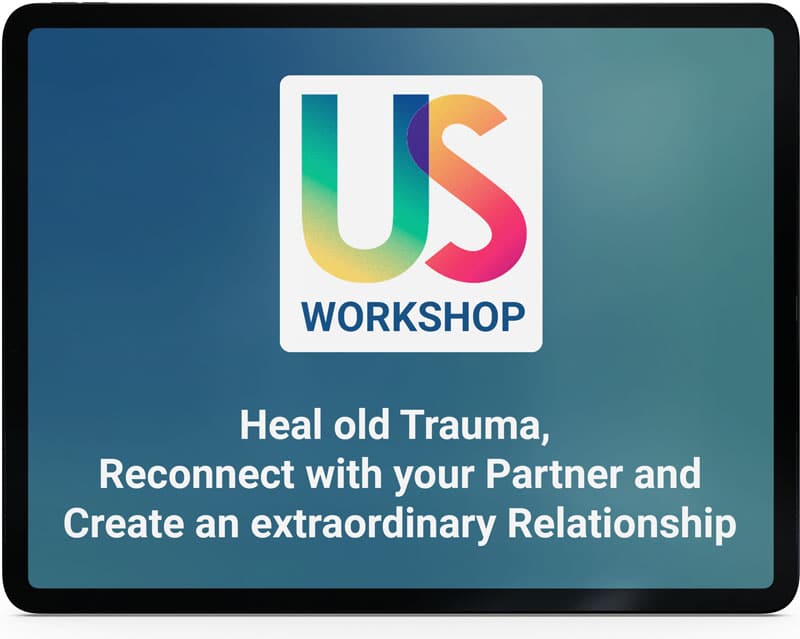 US
WORKSHOP

Heal old Trauma,
Reconnect with your Partner and
Create an extraordinary Relationship